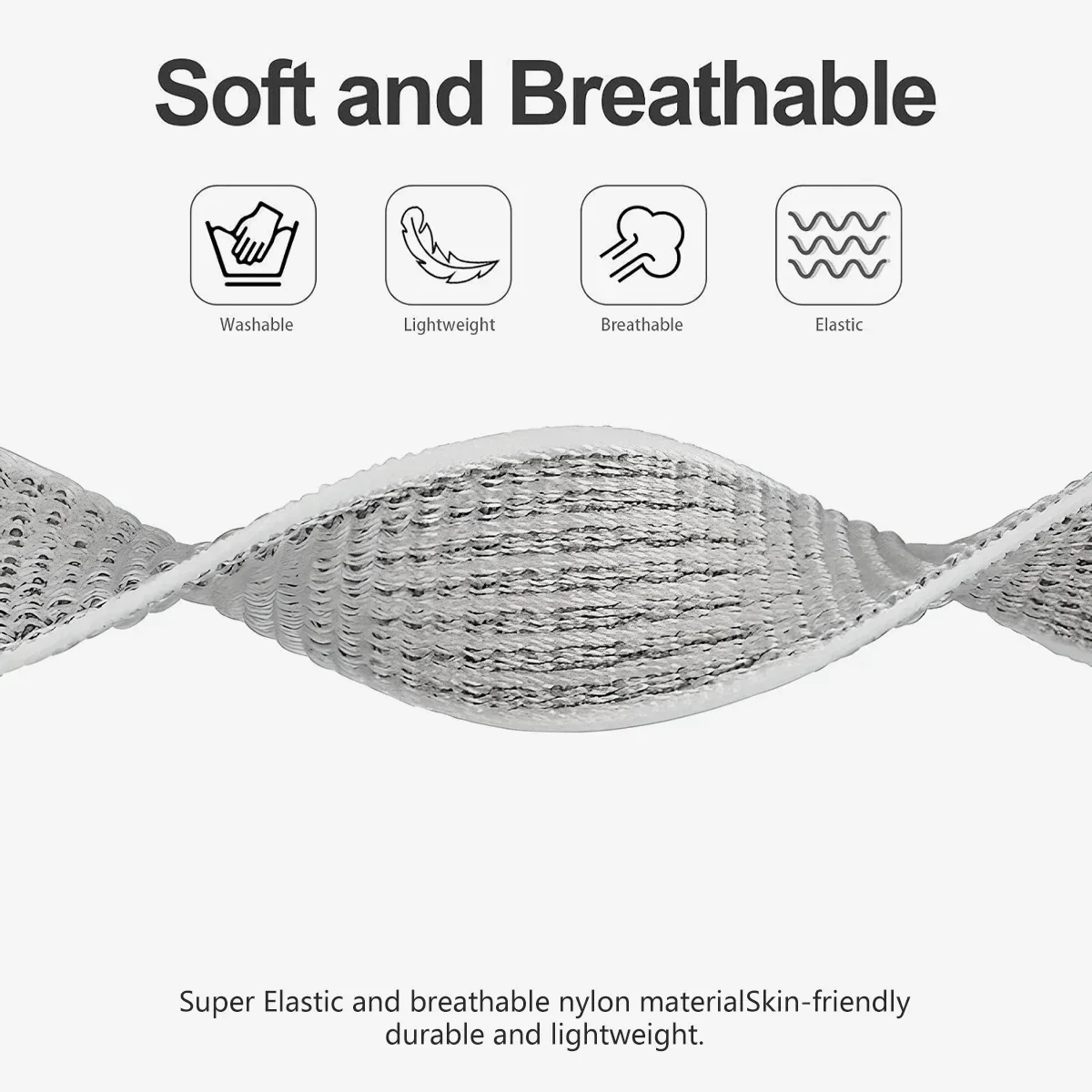 Soft and Breathable

Washable

Lightweight

Breathable

Elastic

Super Elastic and breathable nylon materialSkin-friendly durable and lightweight.